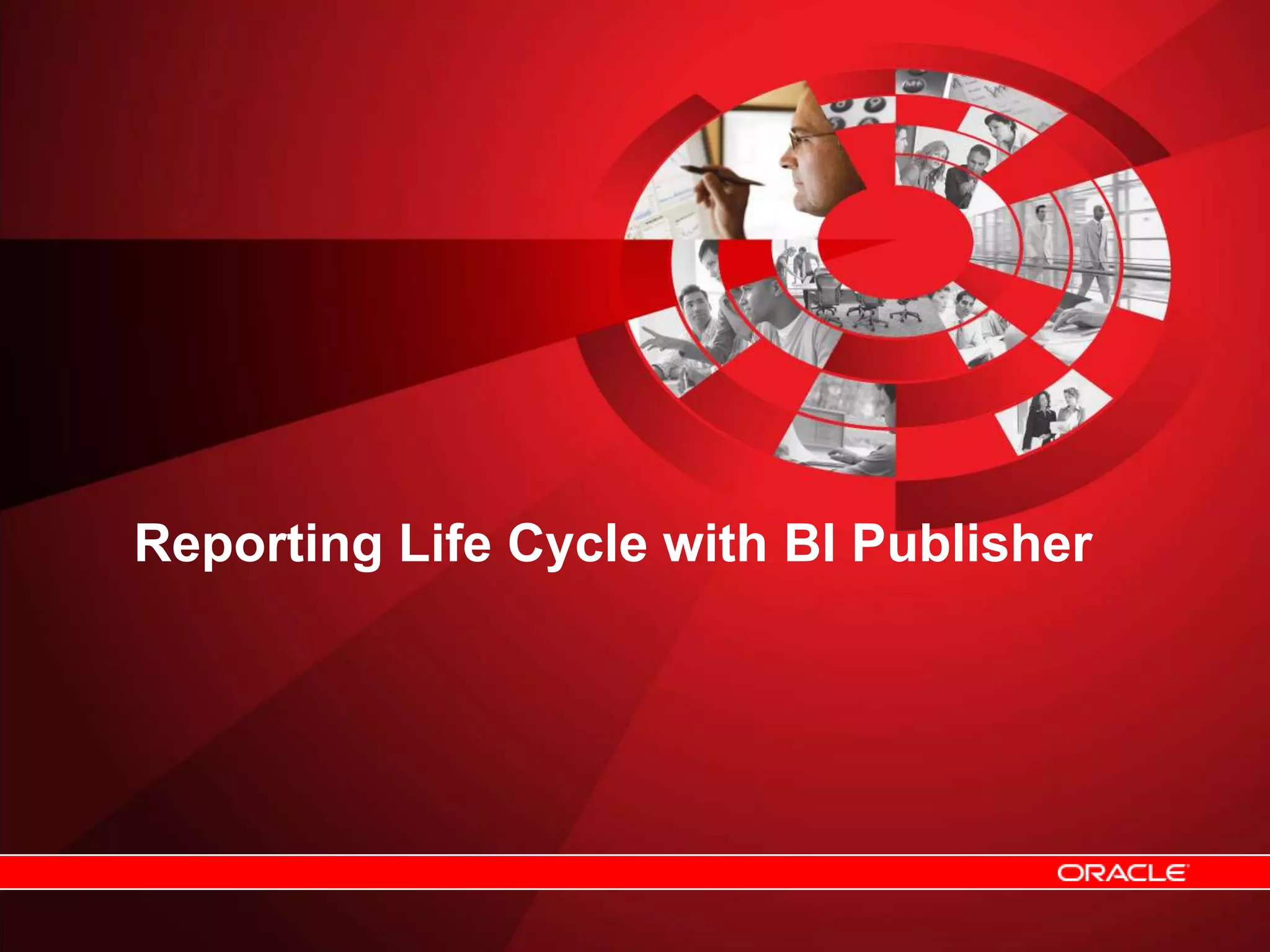 Reporting Life Cycle with BI Publisher

ORACLE